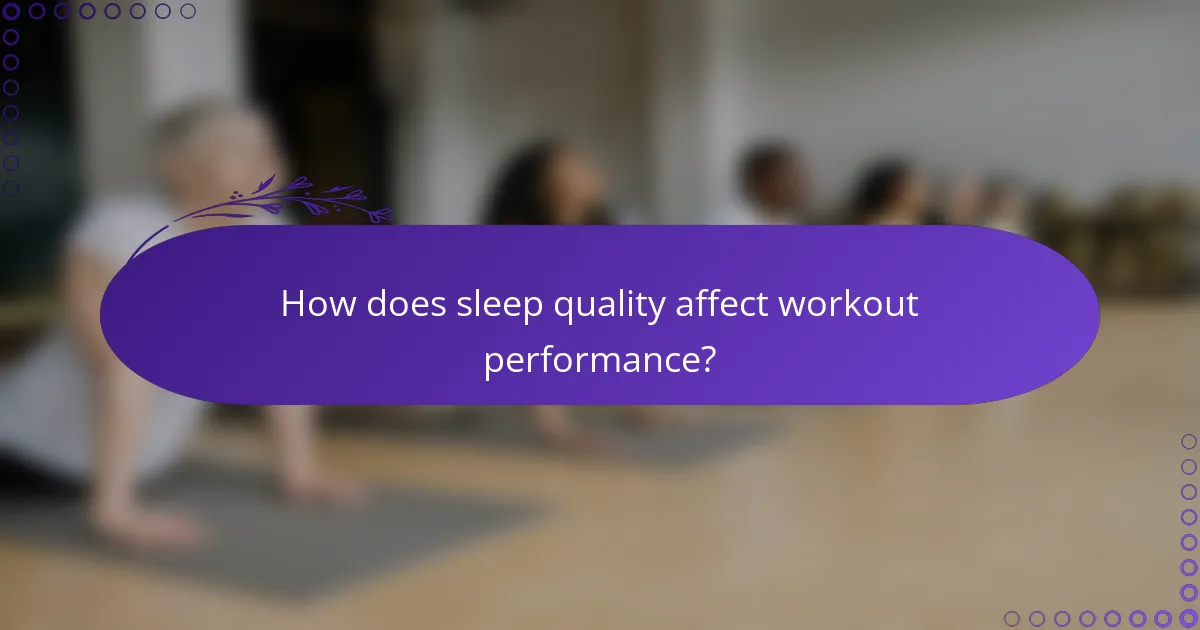 How does sleep quality affect workout performance?